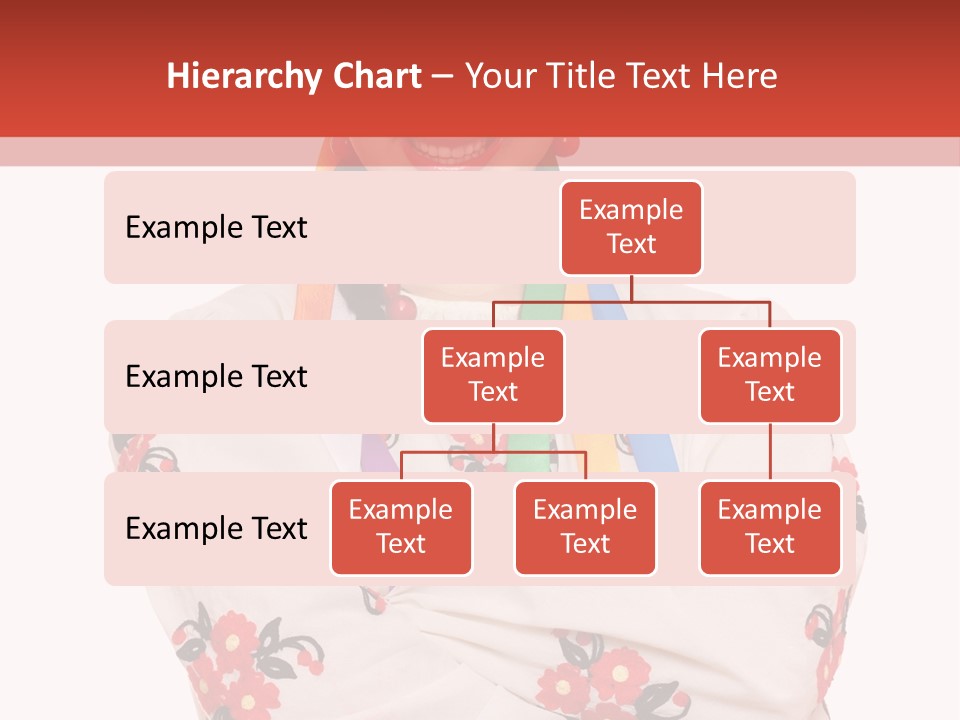 Hierarchy Chart – Your Title Text Here

Example Text

Example Text

Example Text

Example Text

Example Text

Example Text

Example Text

Example Text

Example Text